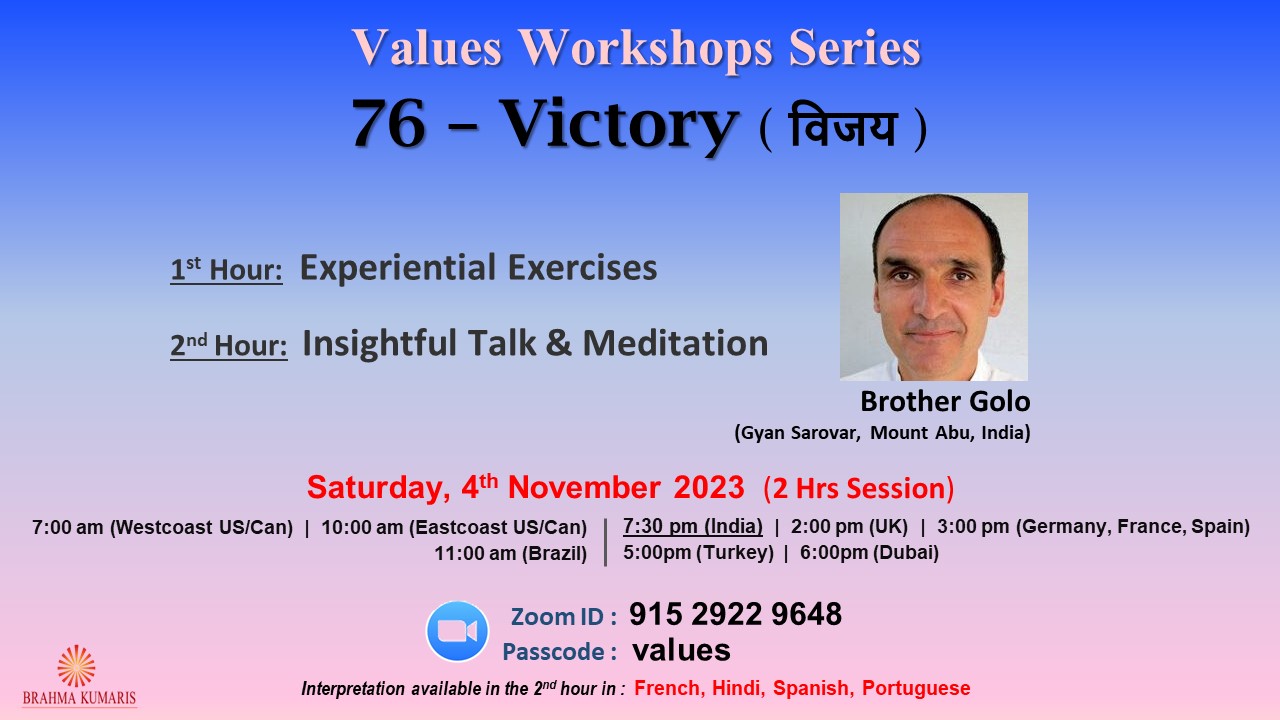 Values Workshops Series

76 – Victory ( विजय )

1st Hour: Experiential Exercises

2nd Hour: Insightful Talk & Meditation

Brother Golo
(Gyan Sarovar, Mount Abu, India)

Saturday, 4th November 2023 (2 Hrs Session)

7:00 am (Westcoast US/Can) | 10:00 am (Eastcoast US/Can) 11:00 am (Brazil) | 7:30 pm (India) | 2:00 pm (UK) | 3:00 pm (Germany, France, Spain) 5:00pm (Turkey) | 6:00pm (Dubai)

Zoom ID : 915 2922 9648
Passcode : values

BRAHMA KUMARIS

Interpretation available in the 2nd hour in : French, Hindi, Spanish, Portuguese